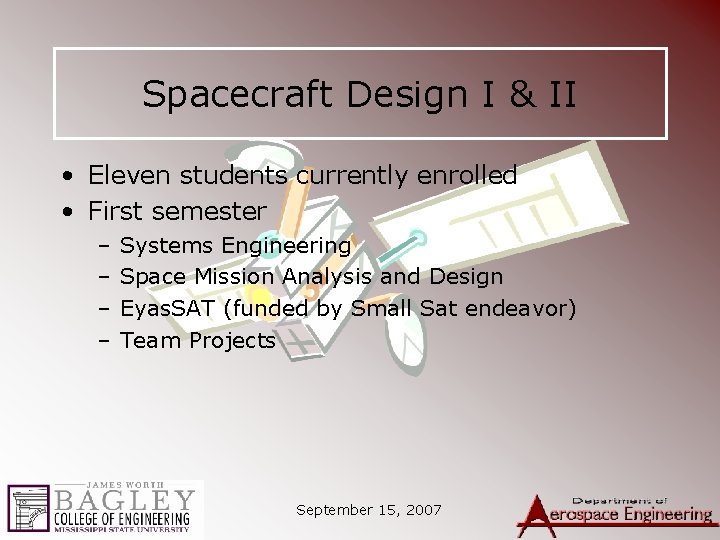 Spacecraft Design I & II

• Eleven students currently enrolled
• First semester
– Systems Engineering
– Space Mission Analysis and Design
– EyasSAT (funded by Small Sat endeavor)
– Team Projects

JAMES WORTH
BAGLEY
COLLEGE OF ENGINEERING
MISSISSIPPI STATE UNIVERSITY

September 15, 2007

Department of
Aerospace Engineering